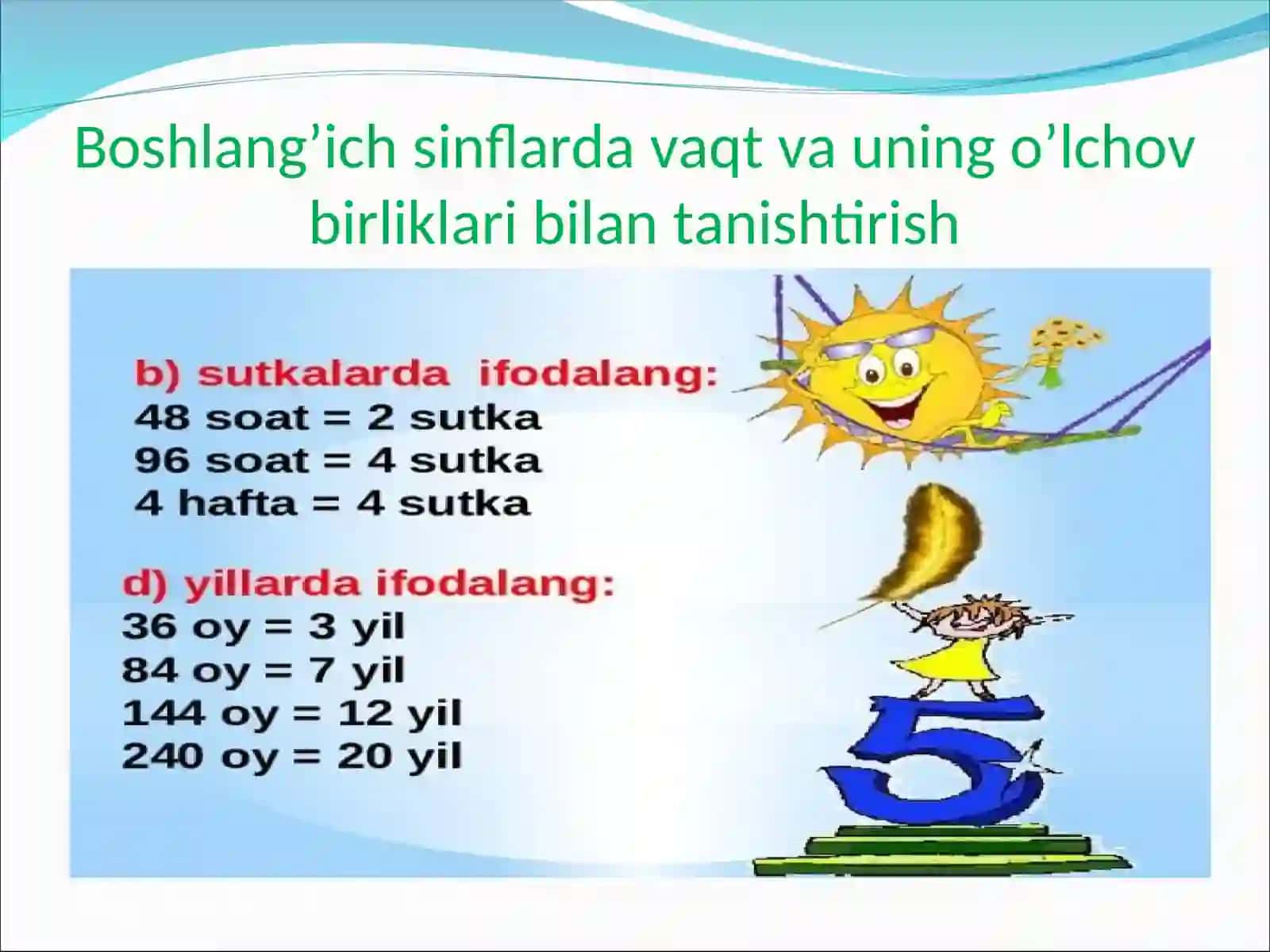 Boshlang’ich sinflarda vaqt va uning o’lchov birliklari bilan tanishtirish

b) sutkalarda ifodalang:
48 soat = 2 sutka
96 soat = 4 sutka
4 hafta = 4 sutka

d) yillarda ifodalang:
36 oy = 3 yil
84 oy = 7 yil
144 oy = 12 yil
240 oy = 20 yil

5